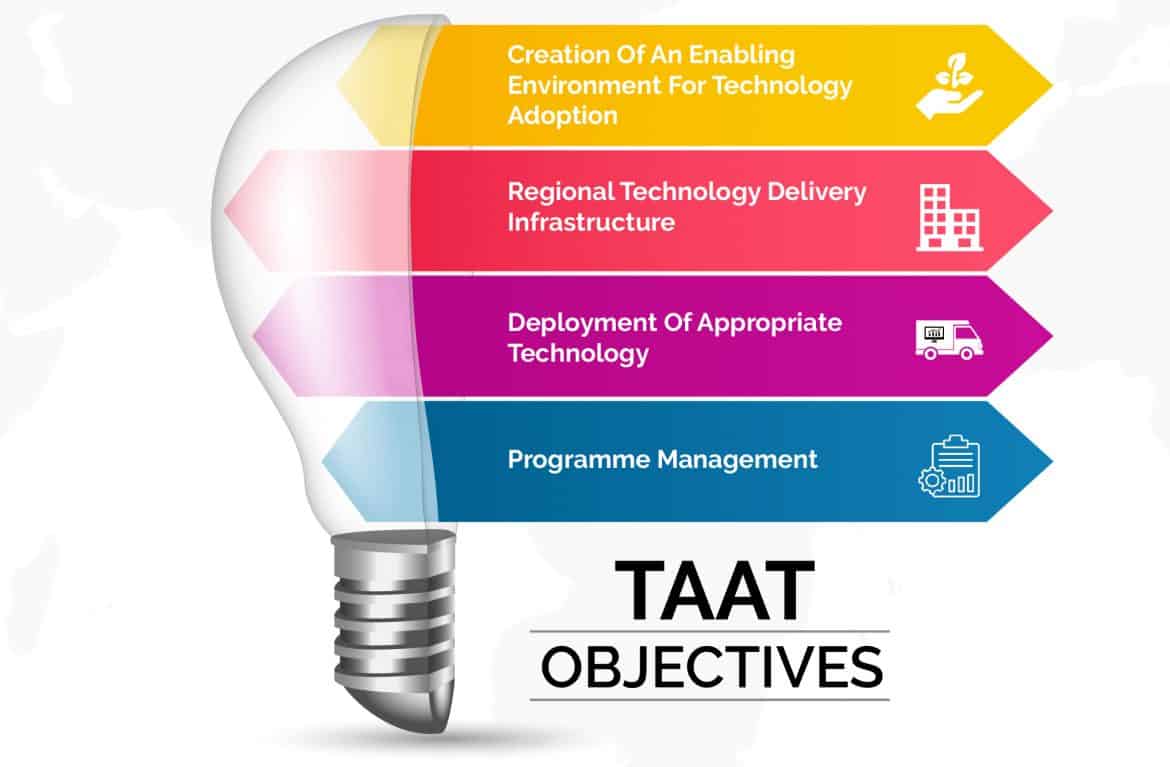 Creation Of An Enabling Environment For Technology Adoption

Regional Technology Delivery Infrastructure

Deployment Of Appropriate Technology

Programme Management

TAAT
OBJECTIVES